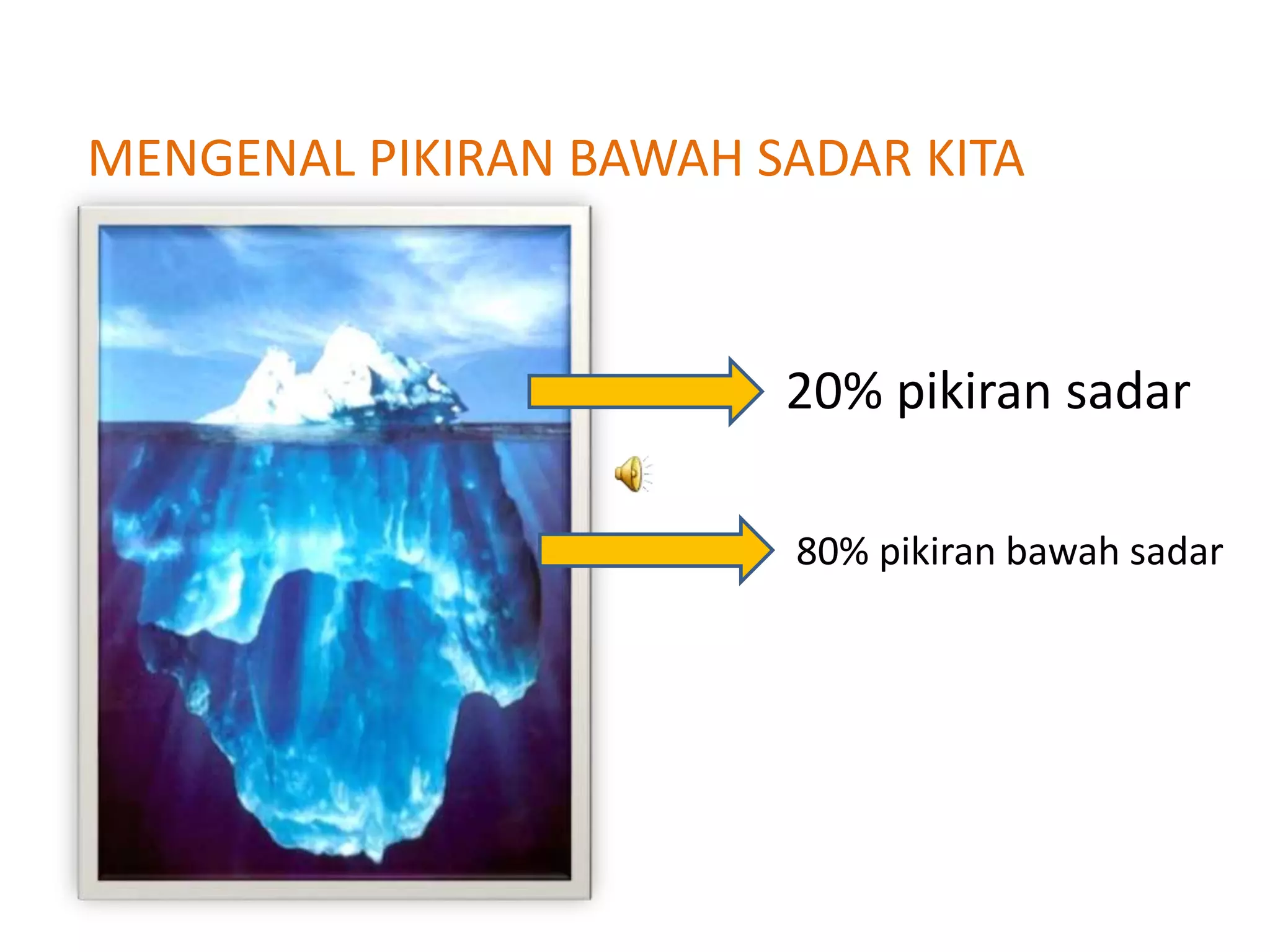 MENGENAL PIKIRAN BAWAH SADAR KITA

20% pikiran sadar

80% pikiran bawah sadar